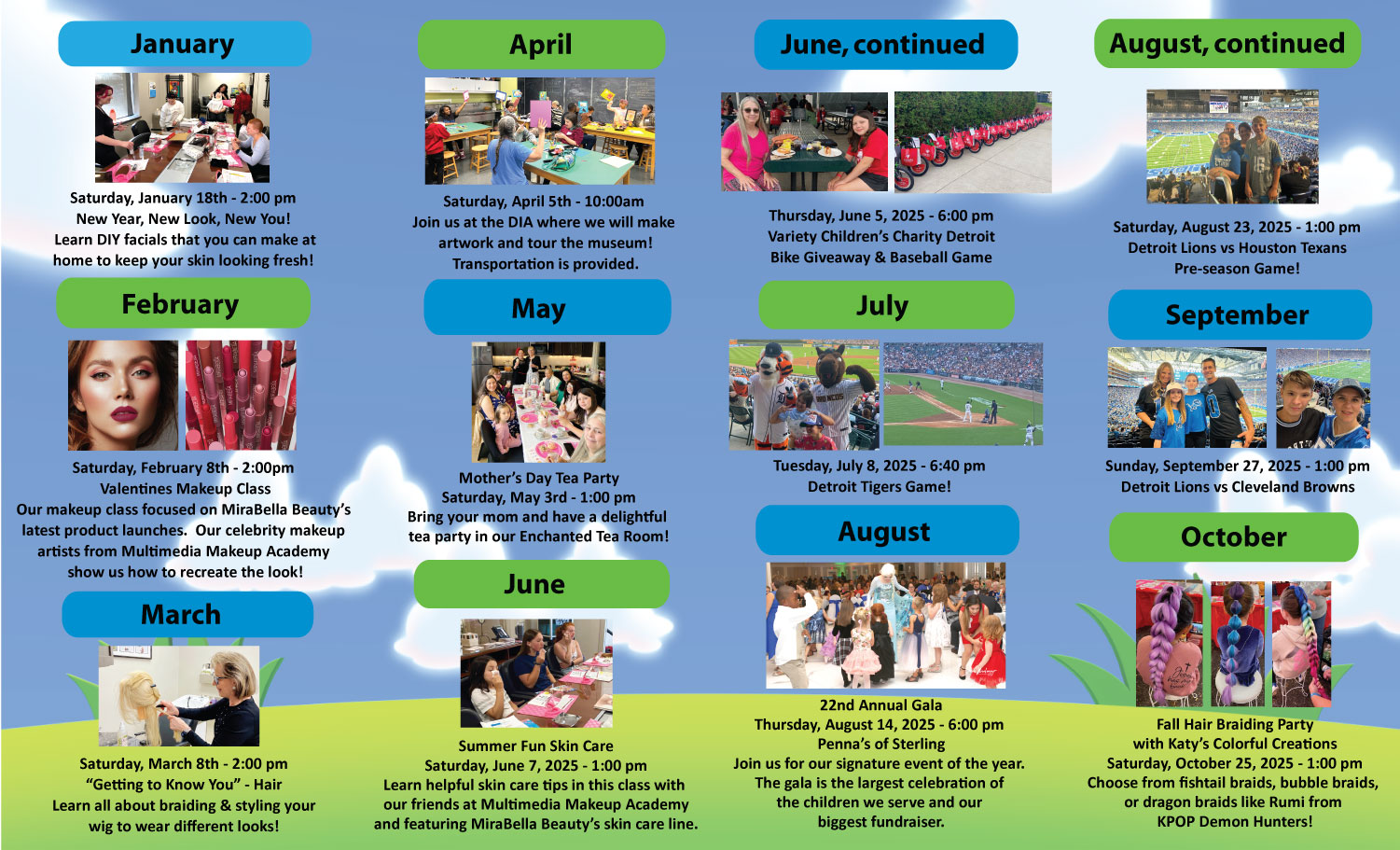 January

Saturday, January 18th - 2:00 pm
New Year, New Look, New You!
Learn DIY facials that you can make at home to keep your skin looking fresh!

February

Saturday, February 8th - 2:00pm
Valentines Makeup Class
Our makeup class focused on MiraBella Beauty's latest product launches. Our celebrity makeup artists from Multimedia Makeup Academy show us how to recreate the look!

March

Saturday, March 8th - 2:00 pm
"Getting to Know You" - Hair
Learn all about braiding & styling your wig to wear different looks!

April

Saturday, April 5th - 10:00am
Join us at the DIA where we will make artwork and tour the museum!
Transportation is provided.

May

Mother's Day Tea Party
Saturday, May 3rd - 1:00 pm
Bring your mom and have a delightful tea party in our Enchanted Tea Room!

June

Summer Fun Skin Care
Saturday, June 7, 2025 - 1:00 pm
Learn helpful skin care tips in this class with our friends at Multimedia Makeup Academy and featuring MiraBella Beauty's skin care line.

June, continued

Thursday, June 5, 2025 - 6:00 pm
Variety Children's Charity Detroit
Bike Giveaway & Baseball Game

July

Tuesday, July 8, 2025 - 6:40 pm
Detroit Tigers Game!

August

22nd Annual Gala
Thursday, August 14, 2025 - 6:00 pm
Penna's of Sterling
Join us for our signature event of the year.
The gala is the largest celebration of the children we serve and our biggest fundraiser.

August, continued

Saturday, August 23, 2025 - 1:00 pm
Detroit Lions vs Houston Texans
Pre-season Game!

September

Sunday, September 27, 2025 - 1:00 pm
Detroit Lions vs Cleveland Browns

October

Fall Hair Braiding Party
with Katy's Colorful Creations
Saturday, October 25, 2025 - 1:00 pm
Choose from fishtail braids, bubble braids, or dragon braids like Rumi from KPOP Demon Hunters!